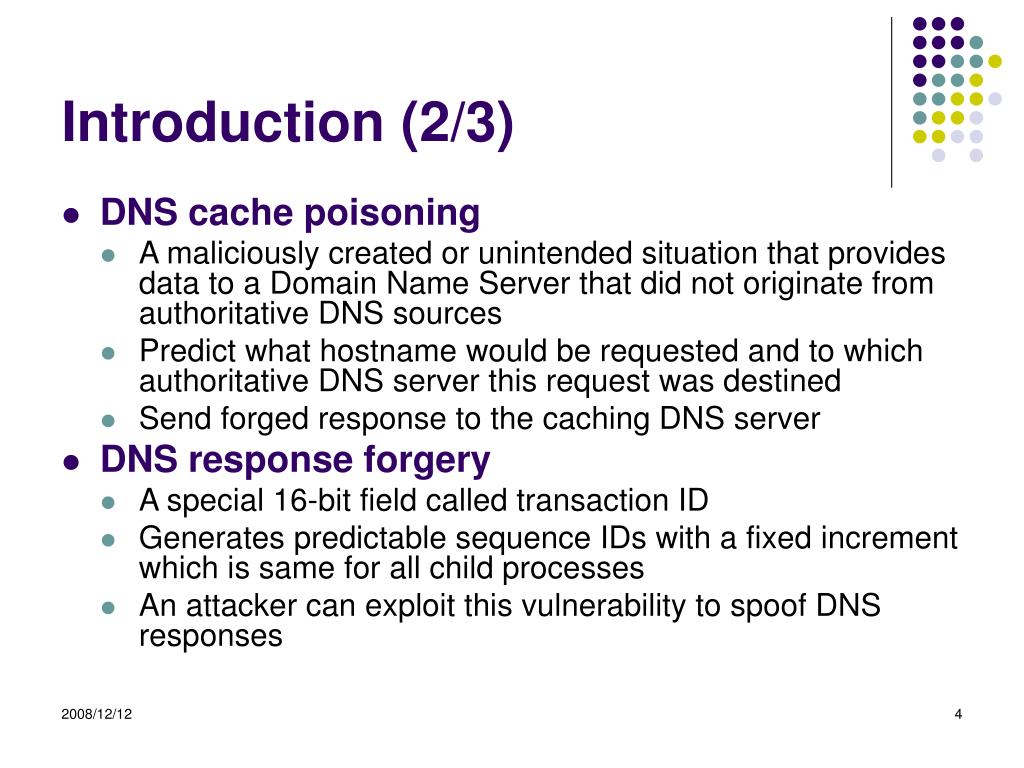 Introduction (2/3)

- DNS cache poisoning
  - A maliciously created or unintended situation that provides data to a Domain Name Server that did not originate from authoritative DNS sources
  - Predict what hostname would be requested and to which authoritative DNS server this request was destined
  - Send forged response to the caching DNS server
- DNS response forgery
  - A special 16-bit field called transaction ID
  - Generates predictable sequence IDs with a fixed increment which is same for all child processes
  - An attacker can exploit this vulnerability to spoof DNS responses

2008/12/12

4